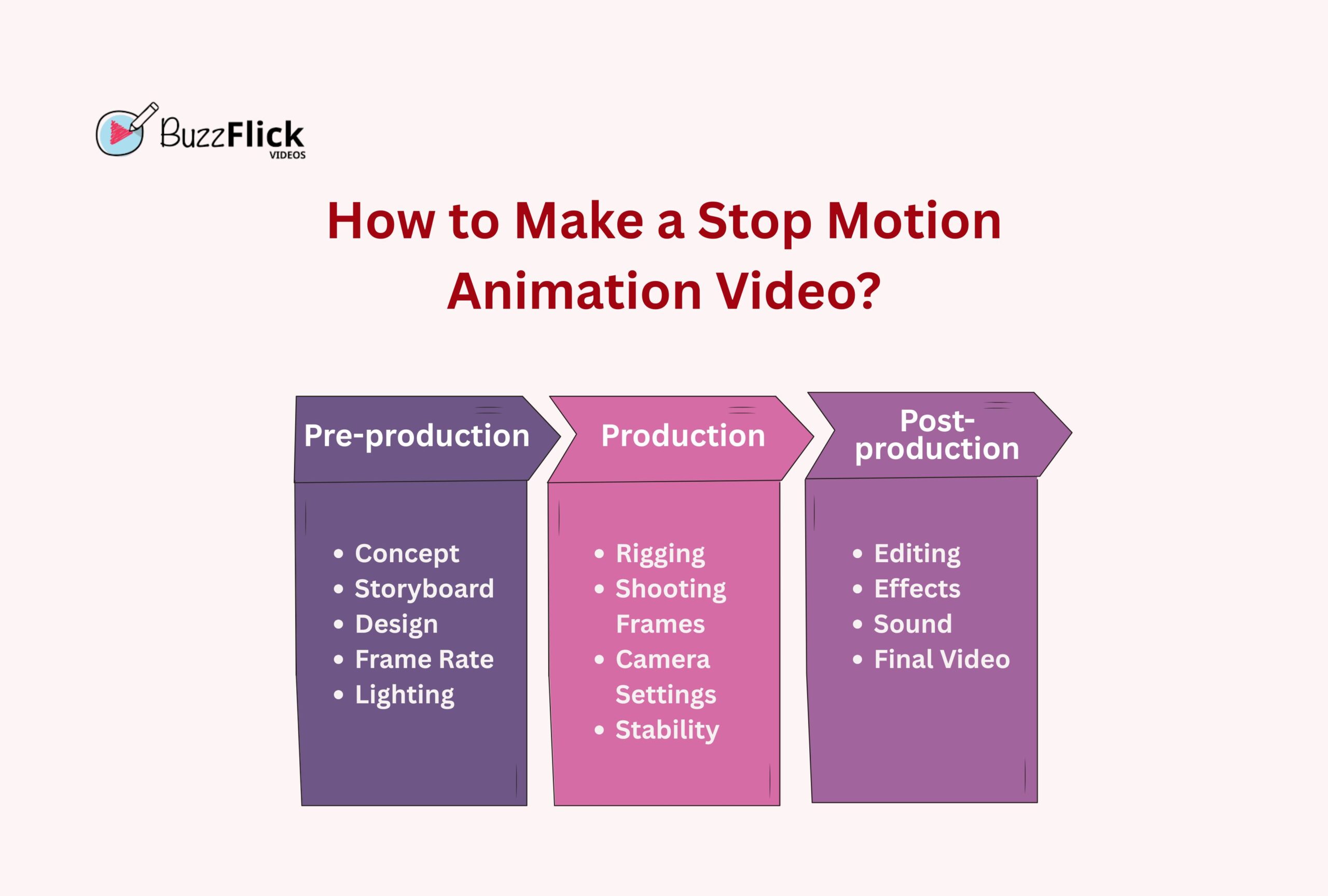 BuzzFlick
VIDEOS

How to Make a Stop Motion Animation Video?

Pre-production

- Concept
- Storyboard
- Design
- Frame Rate
- Lighting

Production

- Rigging
- Shooting Frames
- Camera Settings
- Stability

Post-production

- Editing
- Effects
- Sound
- Final Video